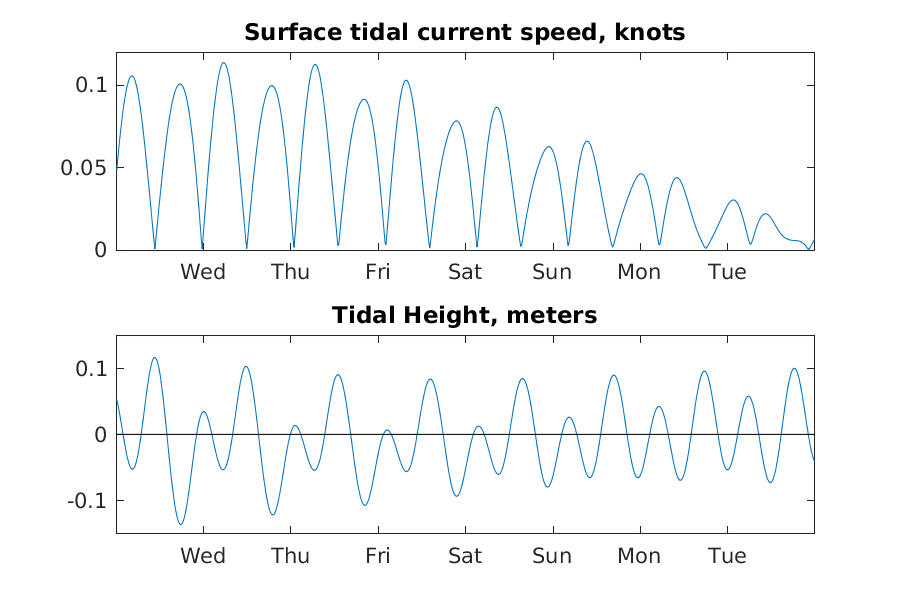 Surface tidal current speed, knots

0.1
0.05
0

Wed Thu Fri Sat Sun Mon Tue

Tidal Height, meters

0.1
0
-0.1

Wed Thu Fri Sat Sun Mon Tue